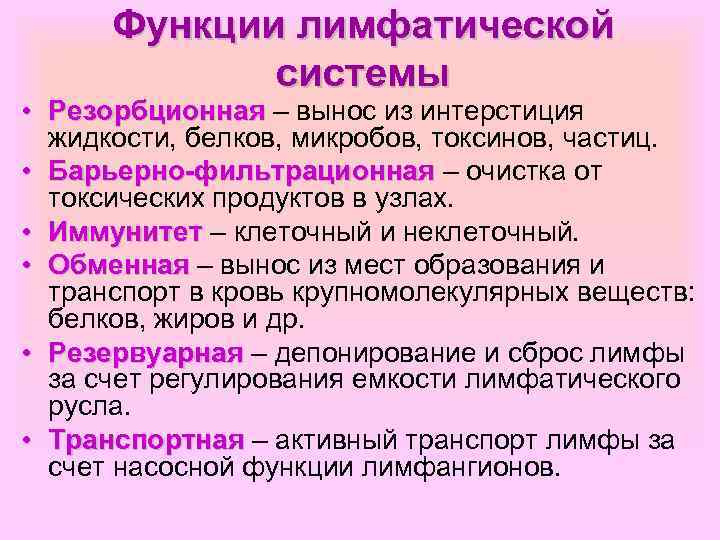 Функции лимфатической системы

• Резорбционная – вынос из интерстиция жидкости, белков, микробов, токсинов, частиц.
• Барьерно-фильтрационная – очистка от токсических продуктов в узлах.
• Иммунитет – клеточный и неклеточный.
• Обменная – вынос из мест образования и транспорт в кровь крупномолекулярных веществ: белков, жиров и др.
• Резервуарная – депонирование и сброс лимфы за счет регулирования емкости лимфатического русла.
• Транспортная – активный транспорт лимфы за счет насосной функции лимфангионов.